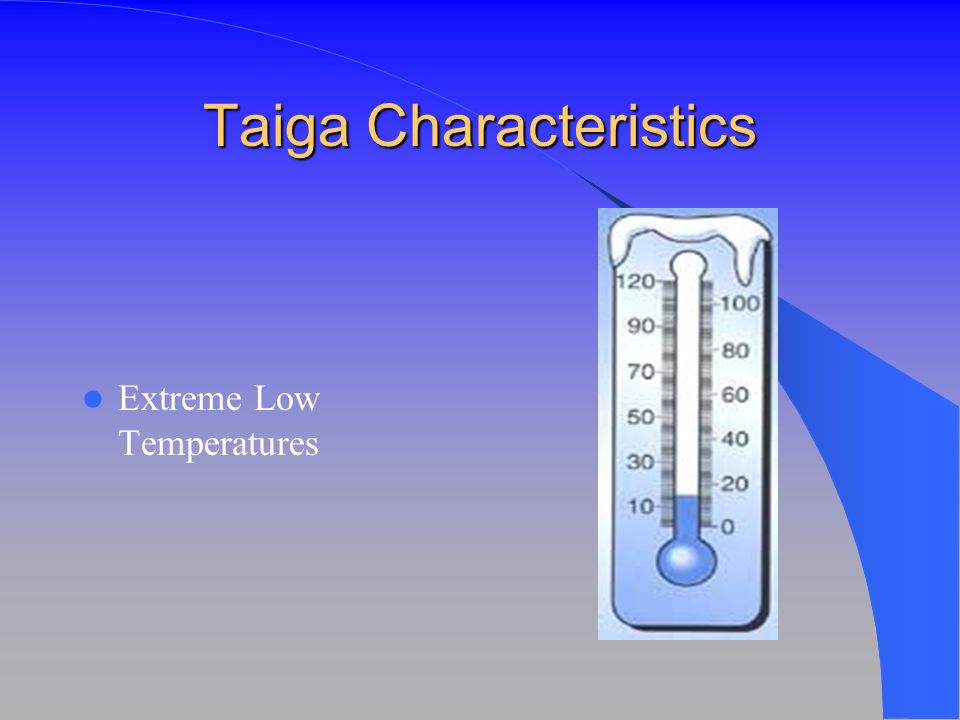 Taiga Characteristics

Extreme Low Temperatures

120
90
70
50
30
10

100
80
60
40
20
0